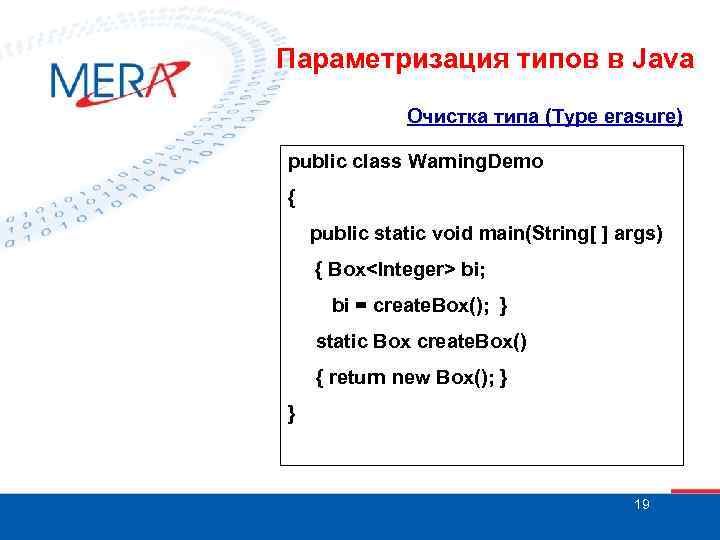 MERA

Параметризация типов в Java

Очистка типа (Type erasure)

public class WarningDemo
{
public static void main(String[ ] args)
{ Box<Integer> bi;
bi = createBox(); }
static Box createBox()
{ return new Box(); }
}

19